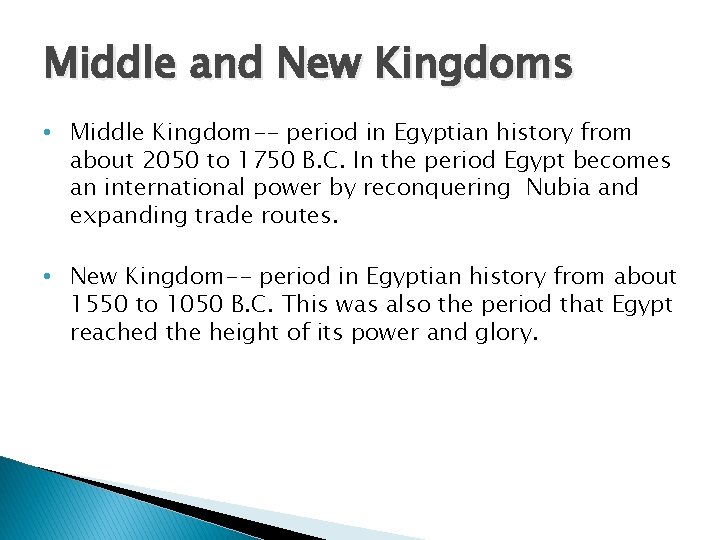 Middle and New Kingdoms

• Middle Kingdom-- period in Egyptian history from about 2050 to 1750 B.C. In the period Egypt becomes an international power by reconquering Nubia and expanding trade routes.

• New Kingdom-- period in Egyptian history from about 1550 to 1050 B.C. This was also the period that Egypt reached the height of its power and glory.